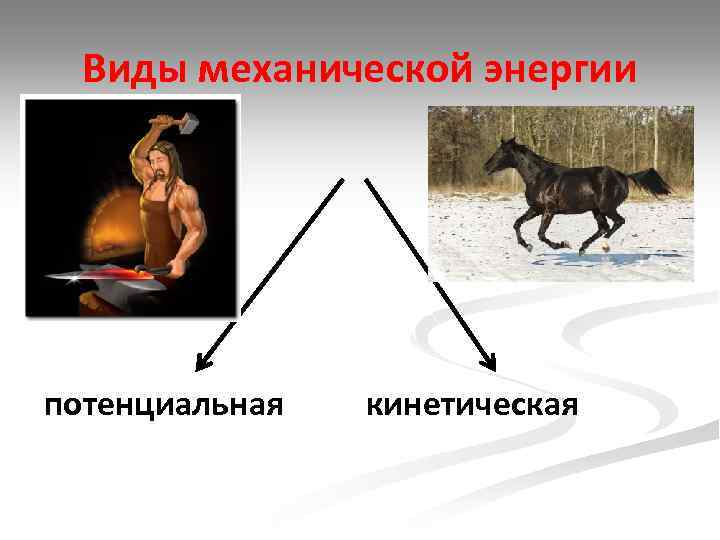 Виды механической энергии

потенциальная

кинетическая